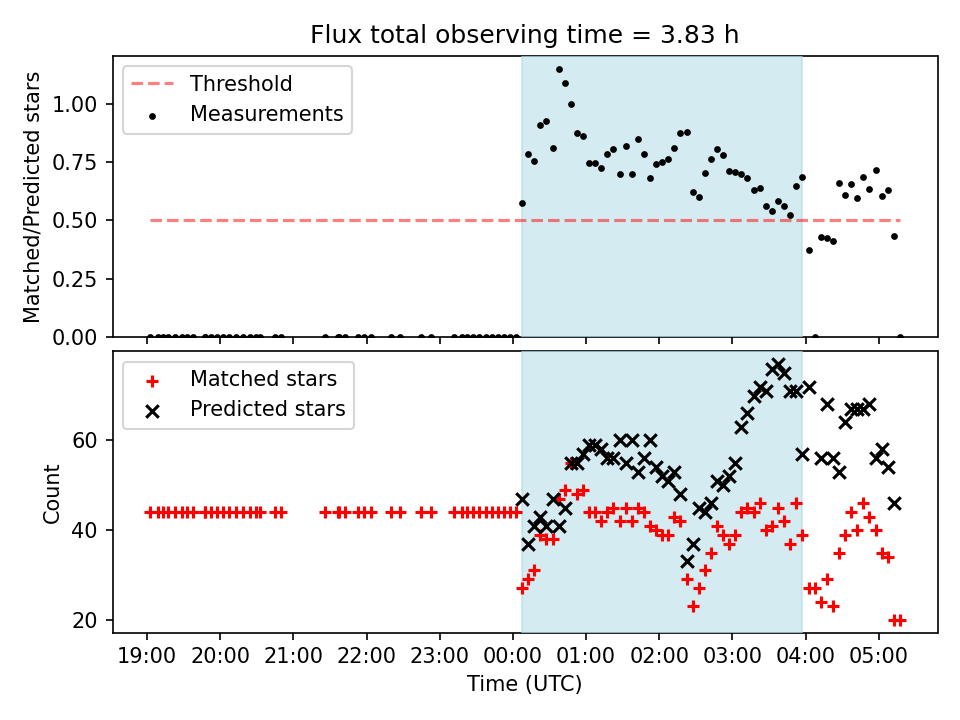 Flux total observing time = 3.83 h

Threshold
Measurements

Matched/Predicted stars

1.00
0.75
0.50
0.25
0.00

Matched stars
Predicted stars

Count

60
40
20

19:00 20:00 21:00 22:00 23:00 00:00 01:00 02:00 03:00 04:00 05:00

Time (UTC)